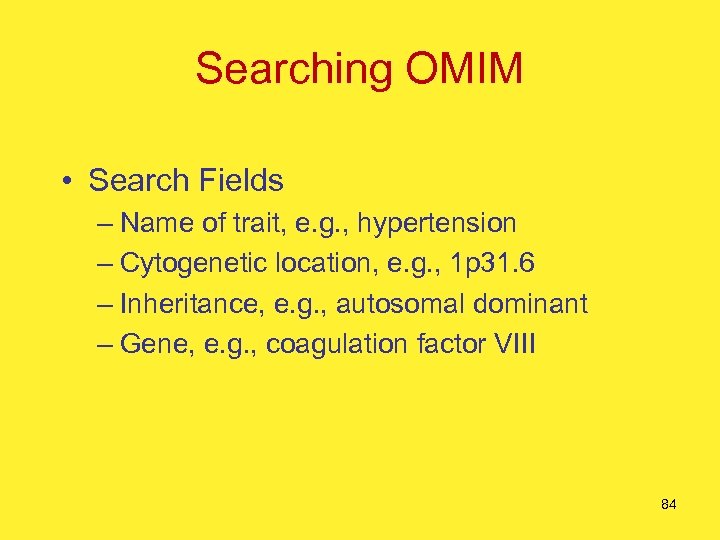 Searching OMIM

• Search Fields
– Name of trait, e.g., hypertension
– Cytogenetic location, e.g., 1p31.6
– Inheritance, e.g., autosomal dominant
– Gene, e.g., coagulation factor VIII

84